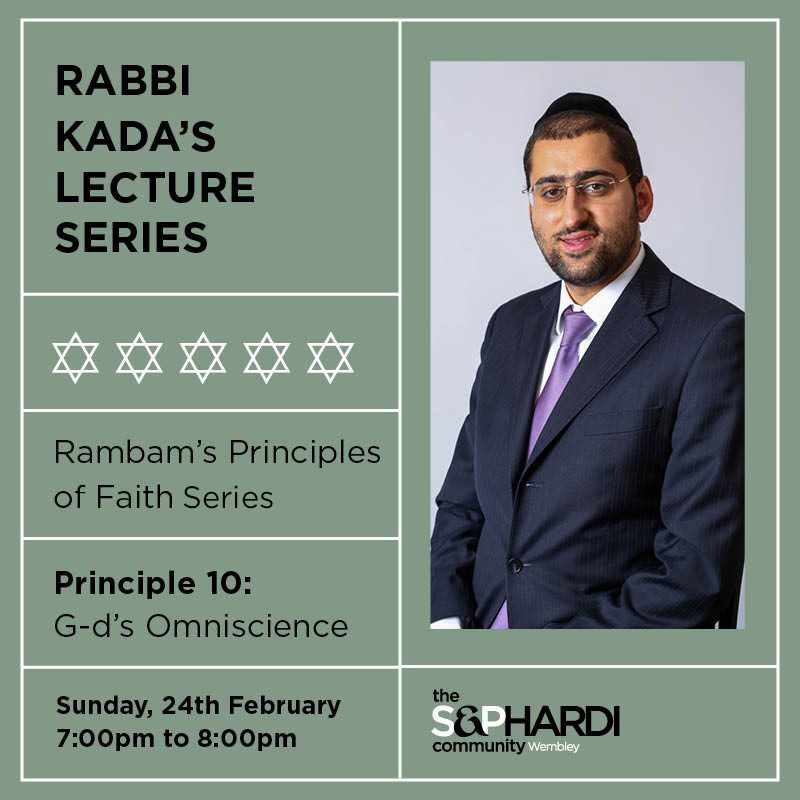 RABBI KADA'S LECTURE SERIES

Rambam's Principles of Faith Series

Principle 10:
G-d's Omniscience

Sunday, 24th February
7:00pm to 8:00pm

the
S&PHARDI
community Wembley